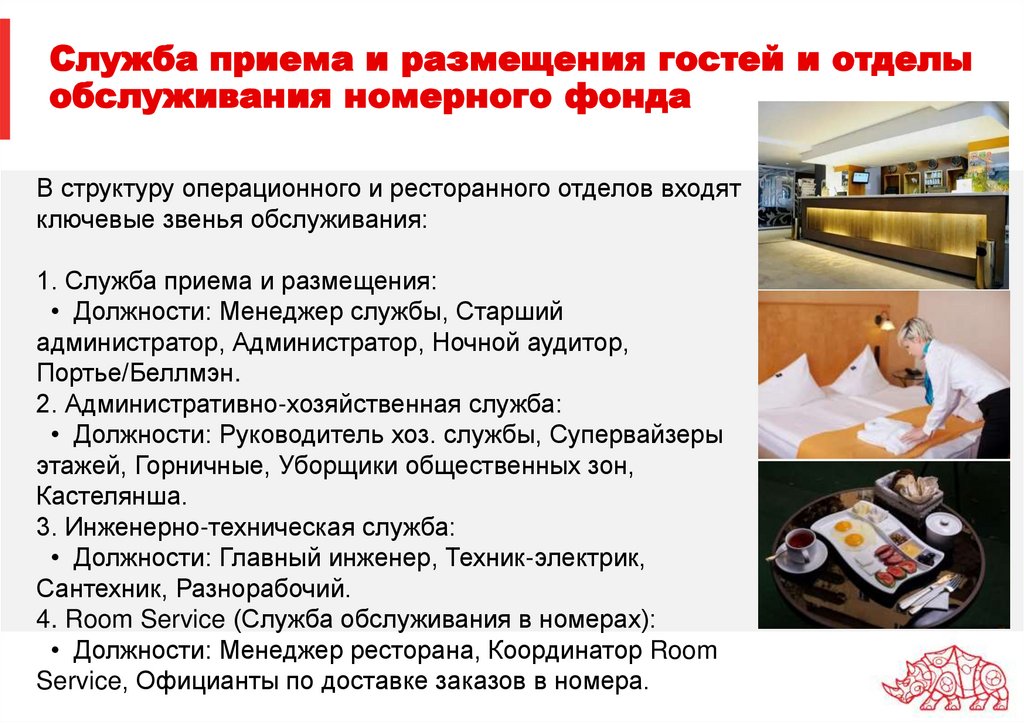 Служба приема и размещения гостей и отделы обслуживания номерного фонда

В структуру операционного и ресторанного отделов входят ключевые звенья обслуживания:

1. Служба приема и размещения:
• Должности: Менеджер службы, Старший администратор, Администратор, Ночной аудитор, Портье/Беллмэн.
2. Административно-хозяйственная служба:
• Должности: Руководитель хоз. службы, Супервайзеры этажей, Горничные, Уборщики общественных зон, Кастелянша.
3. Инженерно-техническая служба:
• Должности: Главный инженер, Техник-электрик, Сантехник, Разнорабочий.
4. Room Service (Служба обслуживания в номерах):
• Должности: Менеджер ресторана, Координатор Room Service, Официанты по доставке заказов в номера.